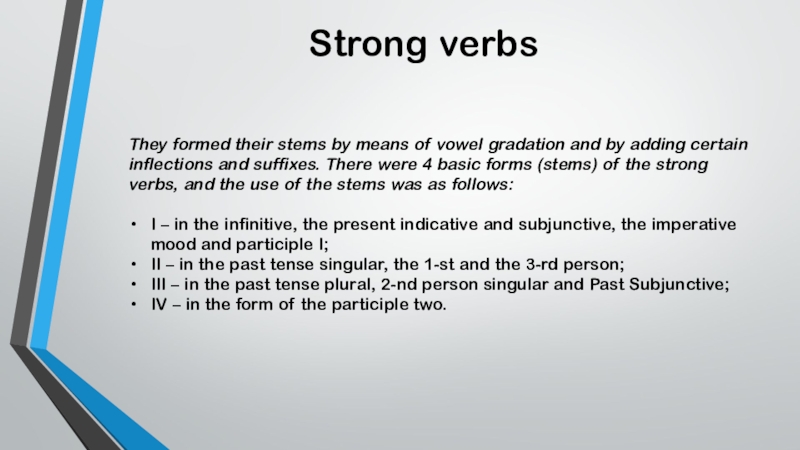 Strong verbs

They formed their stems by means of vowel gradation and by adding certain inflections and suffixes. There were 4 basic forms (stems) of the strong verbs, and the use of the stems was as follows:

• I – in the infinitive, the present indicative and subjunctive, the imperative mood and participle I;
• II – in the past tense singular, the 1-st and the 3-rd person;
• III – in the past tense plural, 2-nd person singular and Past Subjunctive;
• IV – in the form of the participle two.